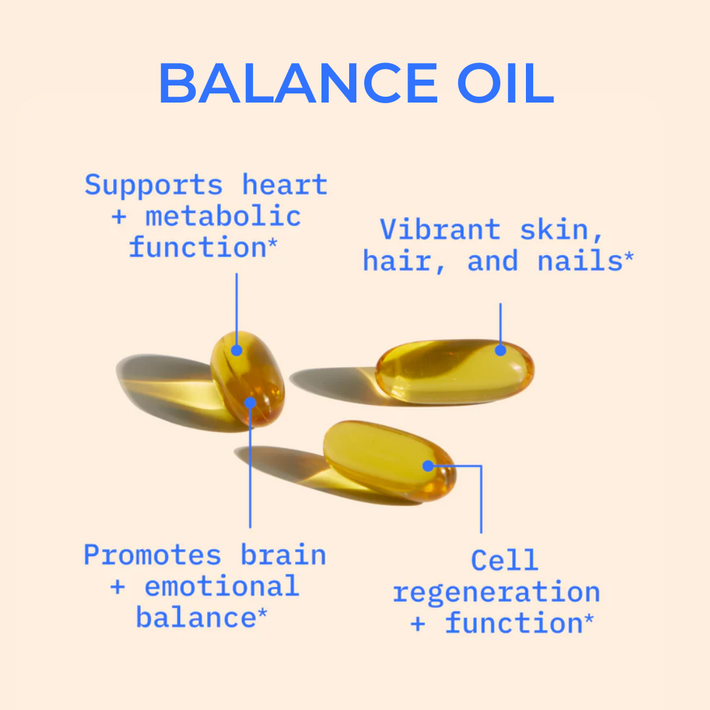 BALANCE OIL

Supports heart + metabolic function*

Vibrant skin, hair, and nails*

Promotes brain + emotional balance*

Cell regeneration + function*